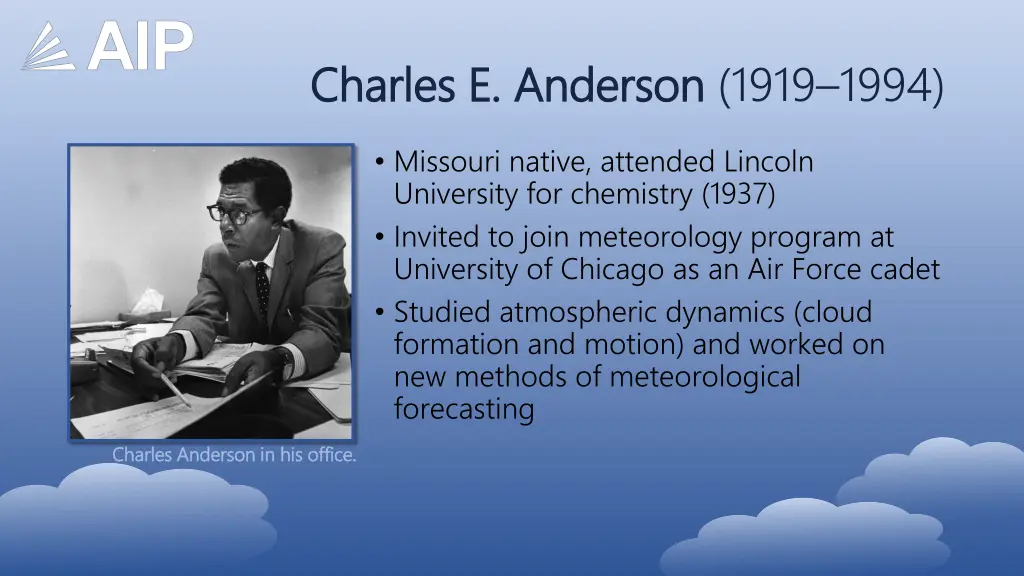 AIP

Charles E. Anderson (1919–1994)

• Missouri native, attended Lincoln University for chemistry (1937)
• Invited to join meteorology program at University of Chicago as an Air Force cadet
• Studied atmospheric dynamics (cloud formation and motion) and worked on new methods of meteorological forecasting

Charles Anderson in his office.